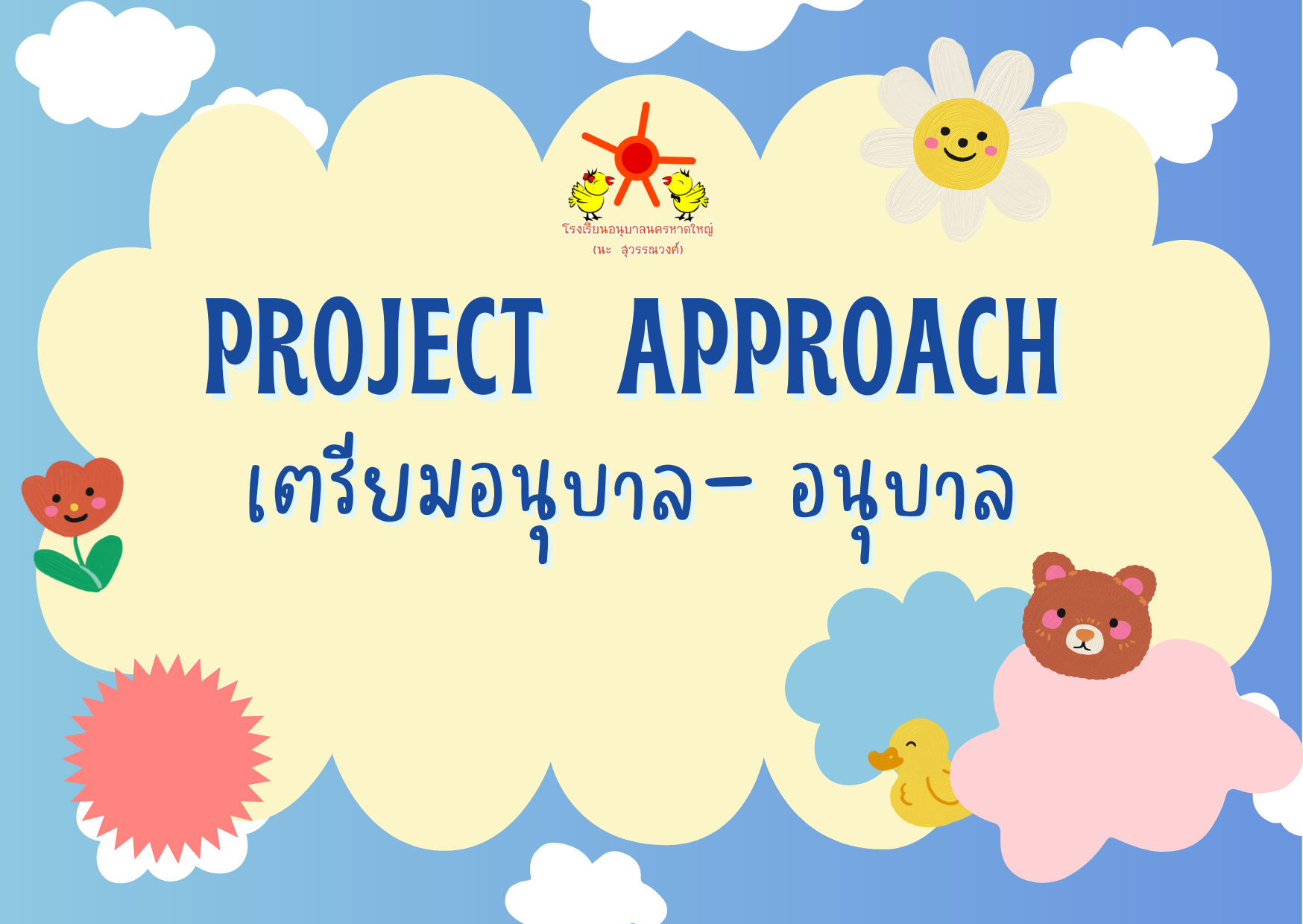 โรงเรียนอนุบาลนครหาดใหญ่
(นะ สุวรรณวงศ์)

PROJECT APPROACH

เตรียมอนุบาล- อนุบาล